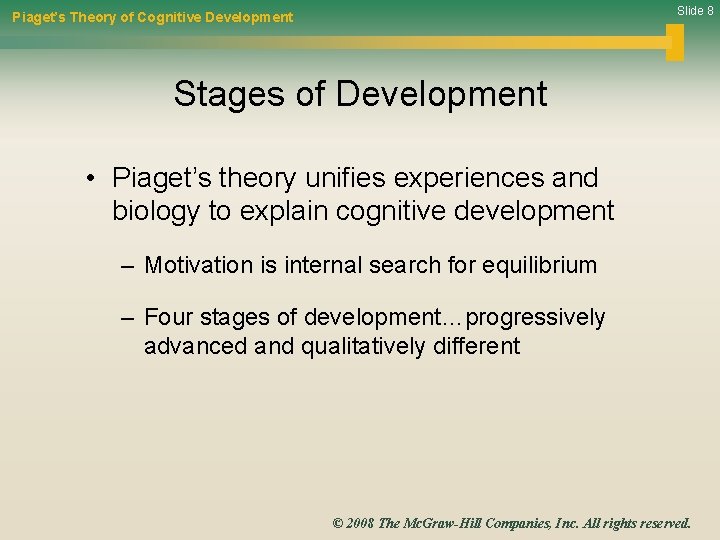 Piaget's Theory of Cognitive Development

Slide 8

Stages of Development

• Piaget's theory unifies experiences and biology to explain cognitive development

– Motivation is internal search for equilibrium

– Four stages of development…progressively advanced and qualitatively different

© 2008 The McGraw-Hill Companies, Inc. All rights reserved.